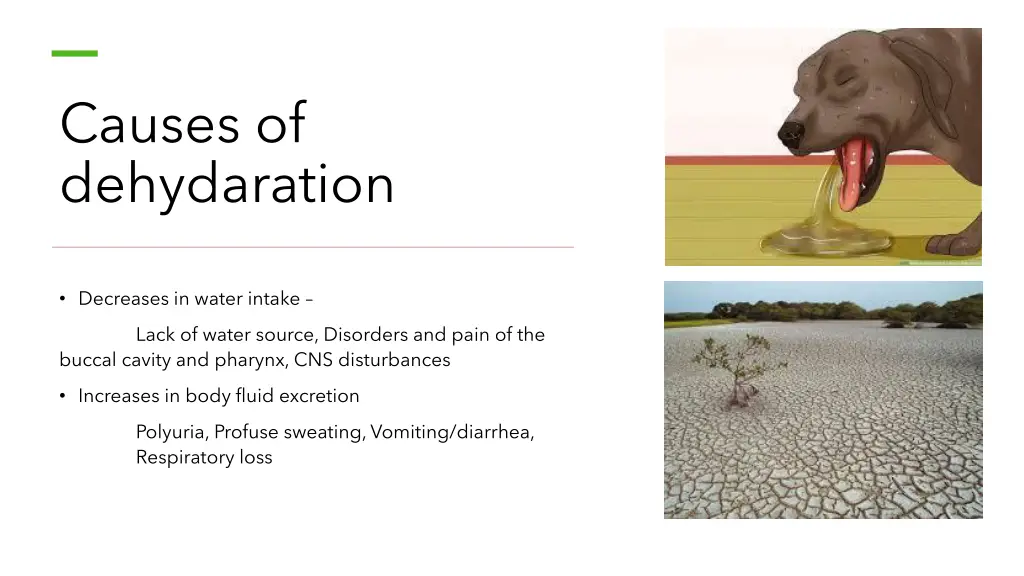 Causes of dehydaration

• Decreases in water intake –

Lack of water source, Disorders and pain of the buccal cavity and pharynx, CNS disturbances

• Increases in body fluid excretion

Polyuria, Profuse sweating, Vomiting/diarrhea, Respiratory loss